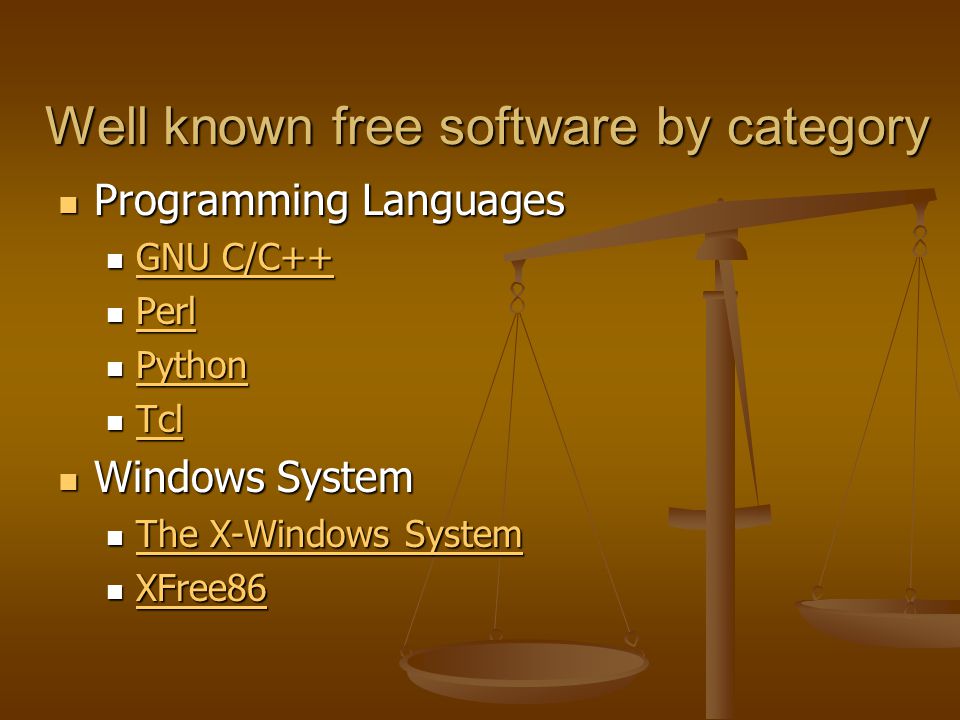 Well known free software by category

- Programming Languages
  - GNU C/C++
  - Perl
  - Python
  - Tcl
- Windows System
  - The X-Windows System
  - XFree86